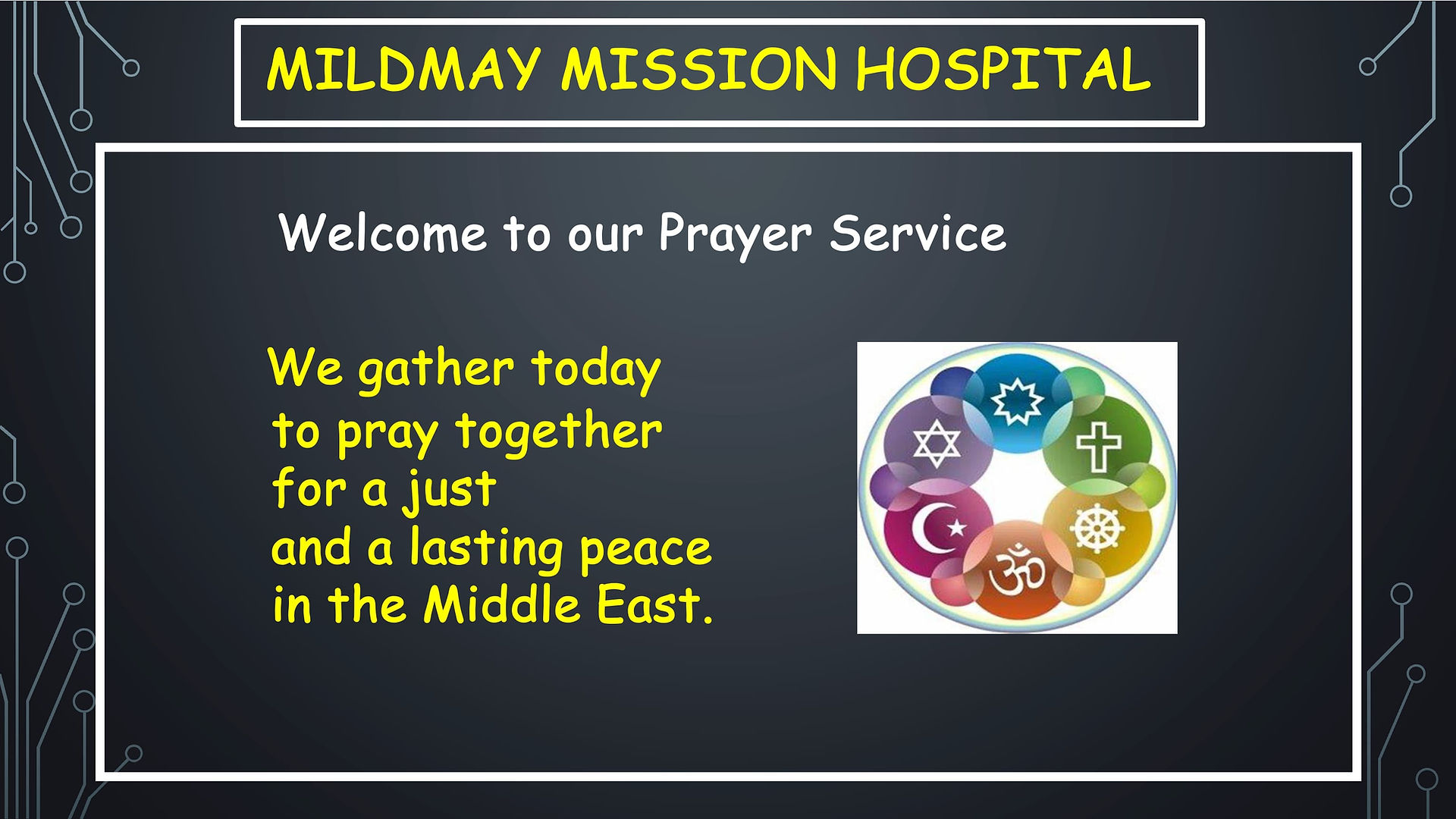 MILDMAY MISSION HOSPITAL

Welcome to our Prayer Service

We gather today to pray together for a just and a lasting peace in the Middle East.